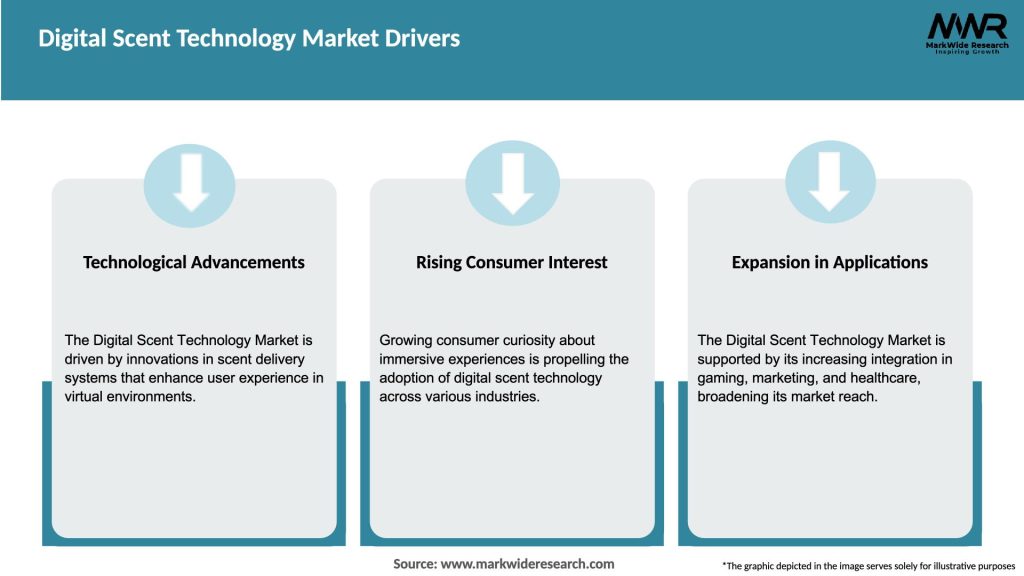 Digital Scent Technology Market Drivers

MWR
MarkWide Research
Inspiring Growth

Technological Advancements

The Digital Scent Technology Market is driven by innovations in scent delivery systems that enhance user experience in virtual environments.

Rising Consumer Interest

Growing consumer curiosity about immersive experiences is propelling the adoption of digital scent technology across various industries.

Expansion in Applications

The Digital Scent Technology Market is supported by its increasing integration in gaming, marketing, and healthcare, broadening its market reach.

Source: www.markwideresearch.com

*The graphic depicted in the image serves solely for illustrative purposes